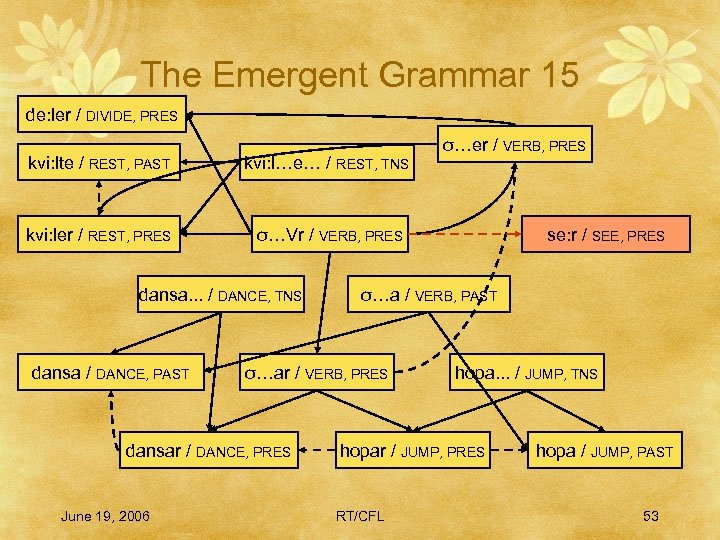 The Emergent Grammar 15

de:ler / DIVIDE, PRES

σ…er / VERB, PRES

kvi:lte / REST, PAST

kvi:l…e… / REST, TNS

kvi:ler / REST, PRES

σ…Vr / VERB, PRES

se:r / SEE, PRES

dansa… / DANCE, TNS

σ…a / VERB, PAST

dansa / DANCE, PAST

σ…ar / VERB, PRES

hopa… / JUMP, TNS

dansar / DANCE, PRES

hopar / JUMP, PRES

hopa / JUMP, PAST

June 19, 2006

RT/CFL

53